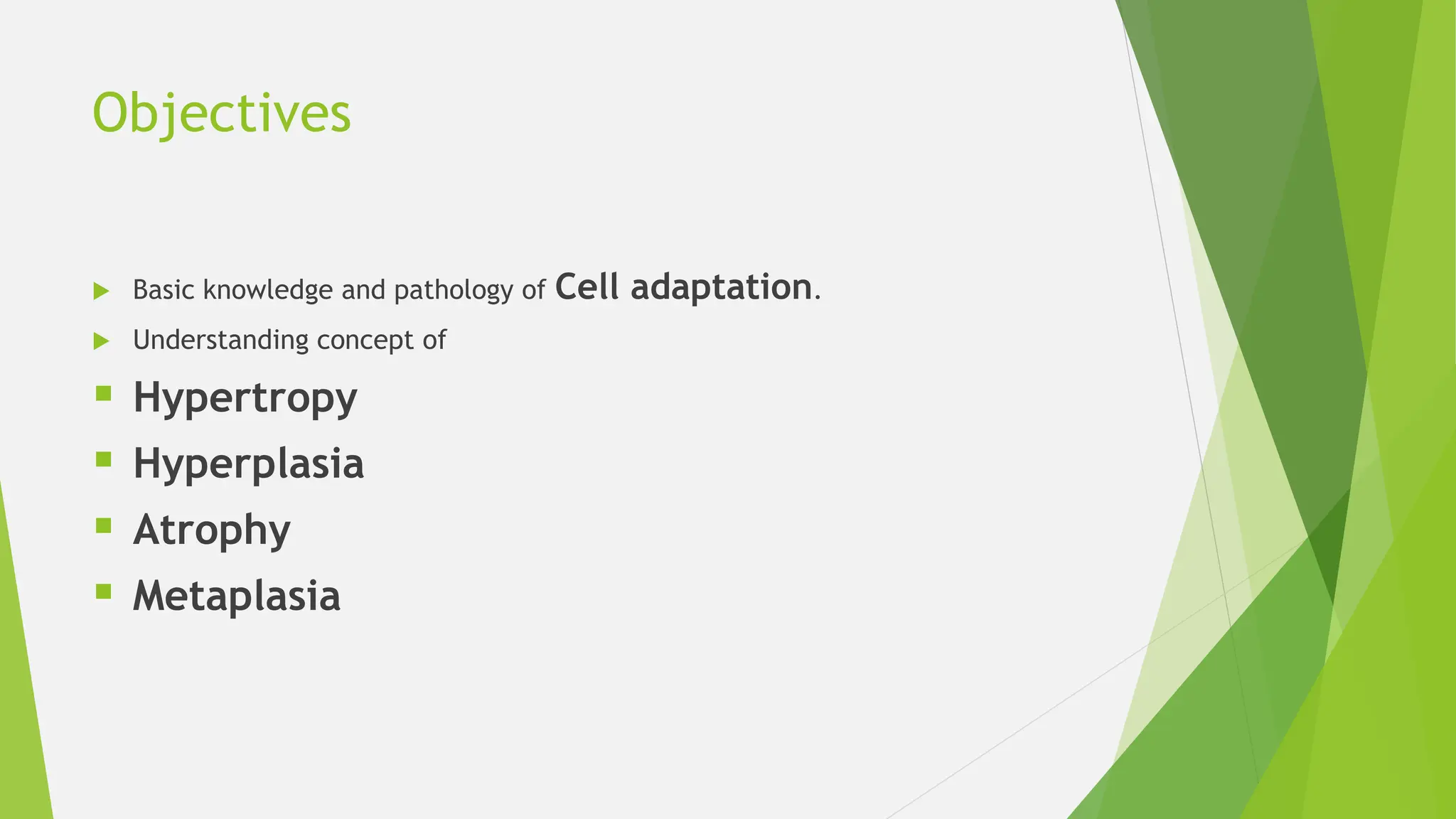 Objectives

Basic knowledge and pathology of Cell adaptation.

Understanding concept of

Hypertropy

Hyperplasia

Atrophy

Metaplasia